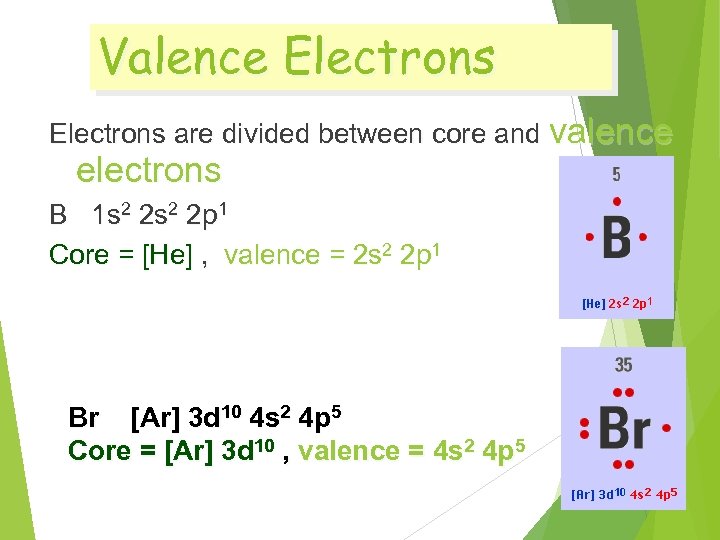 Valence Electrons

Electrons are divided between core and valence electrons

B $1s^2$ $2s^2$ $2p^1$

Core = [He] , valence = $2s^2$ $2p^1$

5

B

[He] $2s^2$ $2p^1$

Br [Ar] $3d^{10}$ $4s^2$ $4p^5$

Core = [Ar] $3d^{10}$ , valence = $4s^2$ $4p^5$

35

Br

[Ar] $3d^{10}$ $4s^2$ $4p^5$